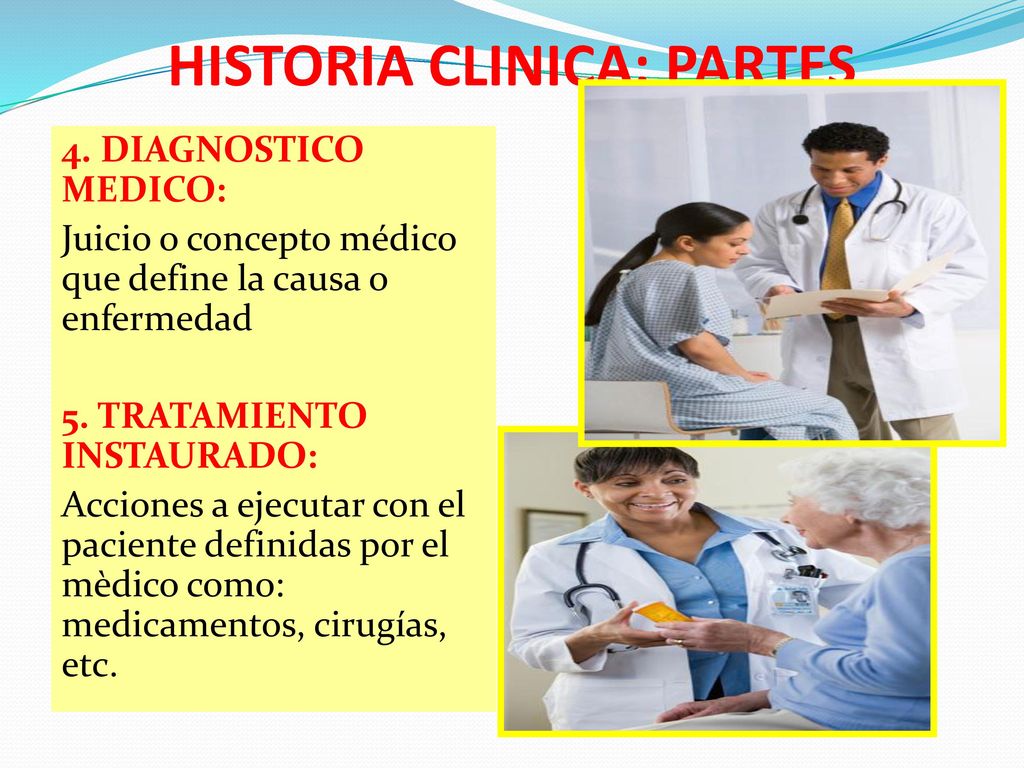 HISTORIA CLINICA: PARTES

4. DIAGNOSTICO MEDICO:

Juicio o concepto médico que define la causa o enfermedad

5. TRATAMIENTO INSTAURADO:

Acciones a ejecutar con el paciente definidas por el mèdico como: medicamentos, cirugías, etc.